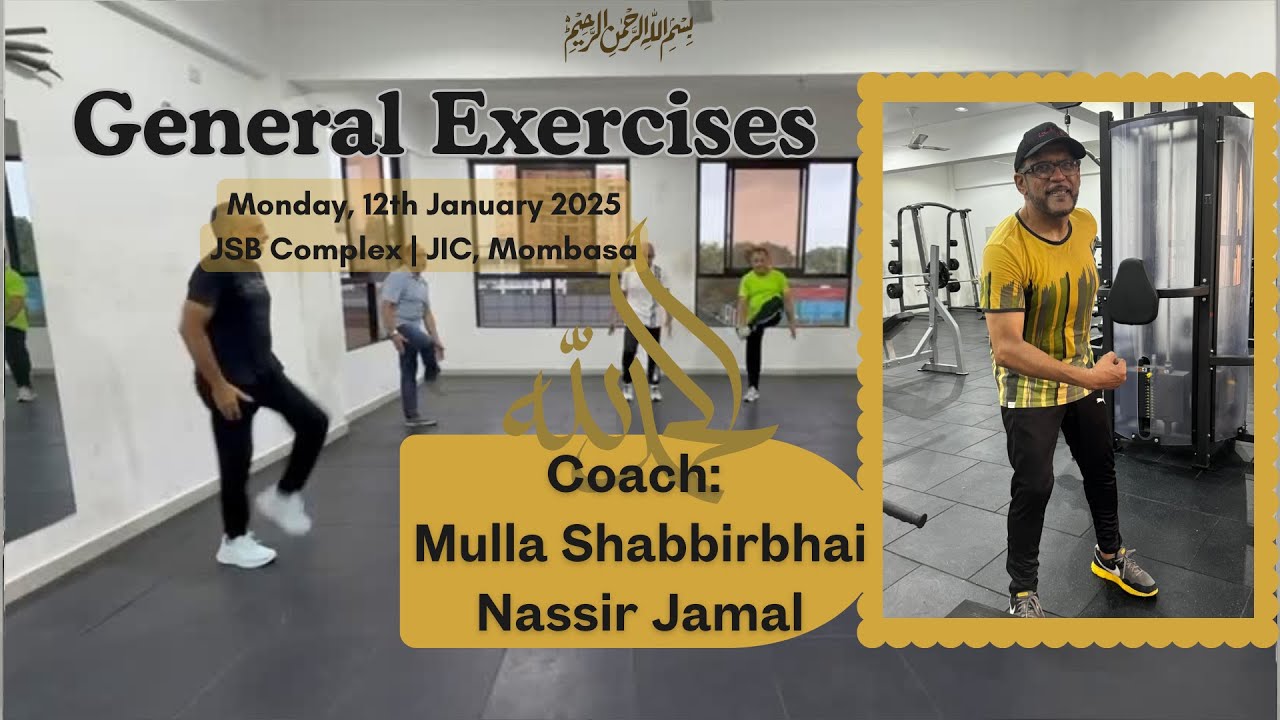 بسم الله الرحمن الرحيم

General Exercises

Monday, 12th January 2025
JSB Complex | JIC, Mombasa

الله

Coach:
Mulla Shabbirbhai
Nassir Jamal